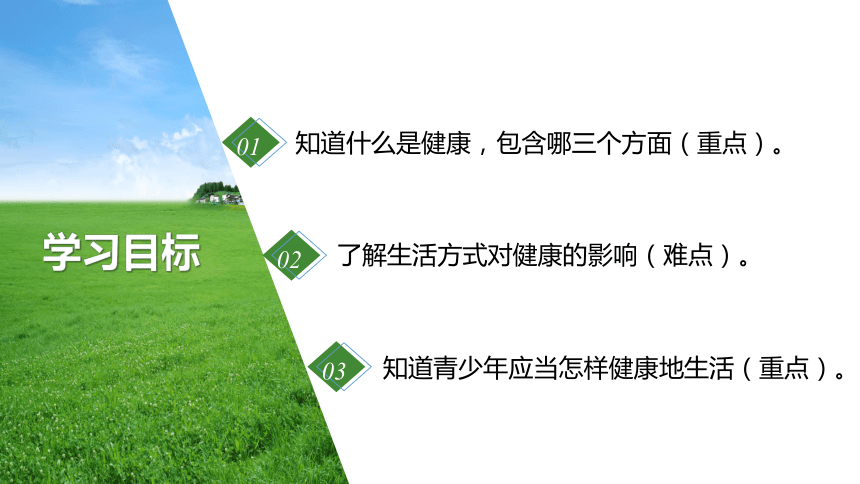 学习目标

01 知道什么是健康，包含哪三个方面（重点）。

02 了解生活方式对健康的影响（难点）。

03 知道青少年应当怎样健康地生活（重点）。